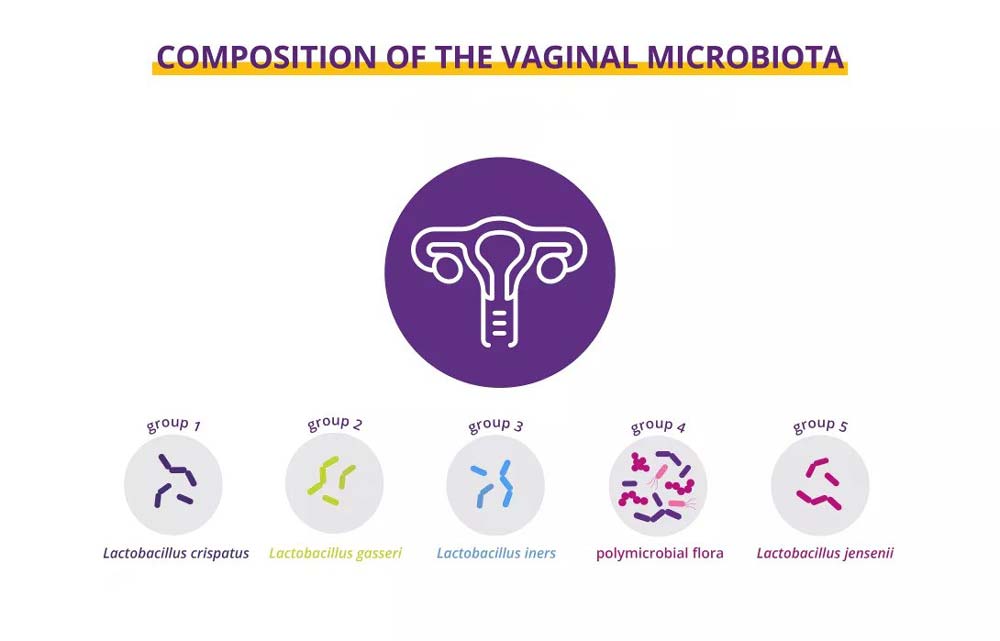 COMPOSITION OF THE VAGINAL MICROBIOTA

group 1
Lactobacillus crispatus

group 2
Lactobacillus gasseri

group 3
Lactobacillus iners

group 4
polymicrobial flora

group 5
Lactobacillus jensenii